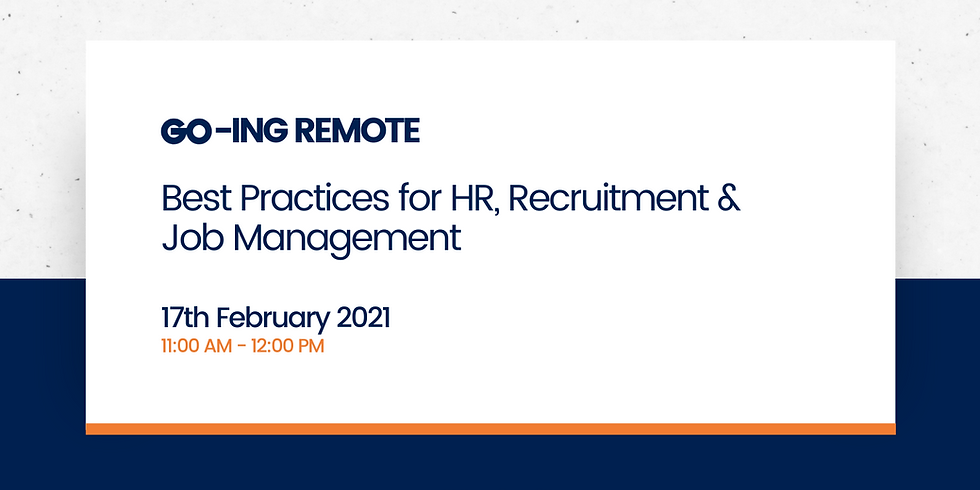 GO-ING REMOTE

Best Practices for HR, Recruitment & Job Management

17th February 2021
11:00 AM - 12:00 PM